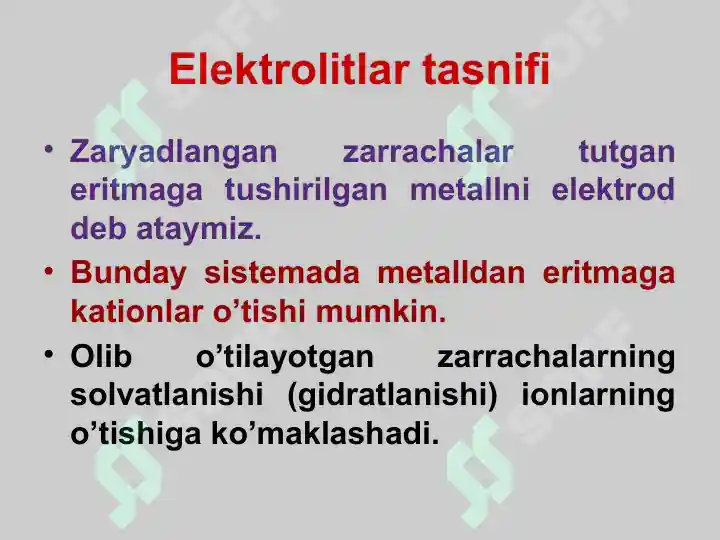 Elektrolitlar tasnifi

• Zaryadlangan zarrachalar tutgan eritmaga tushirilgan metallni elektrod deb ataymiz.

• Bunday sistemada metalldan eritmaga kationlar o’tishi mumkin.

• Olib o’tilayotgan zarrachalarning solvatlanishi (gidratlanishi) ionlarning o’tishiga ko’maklashadi.